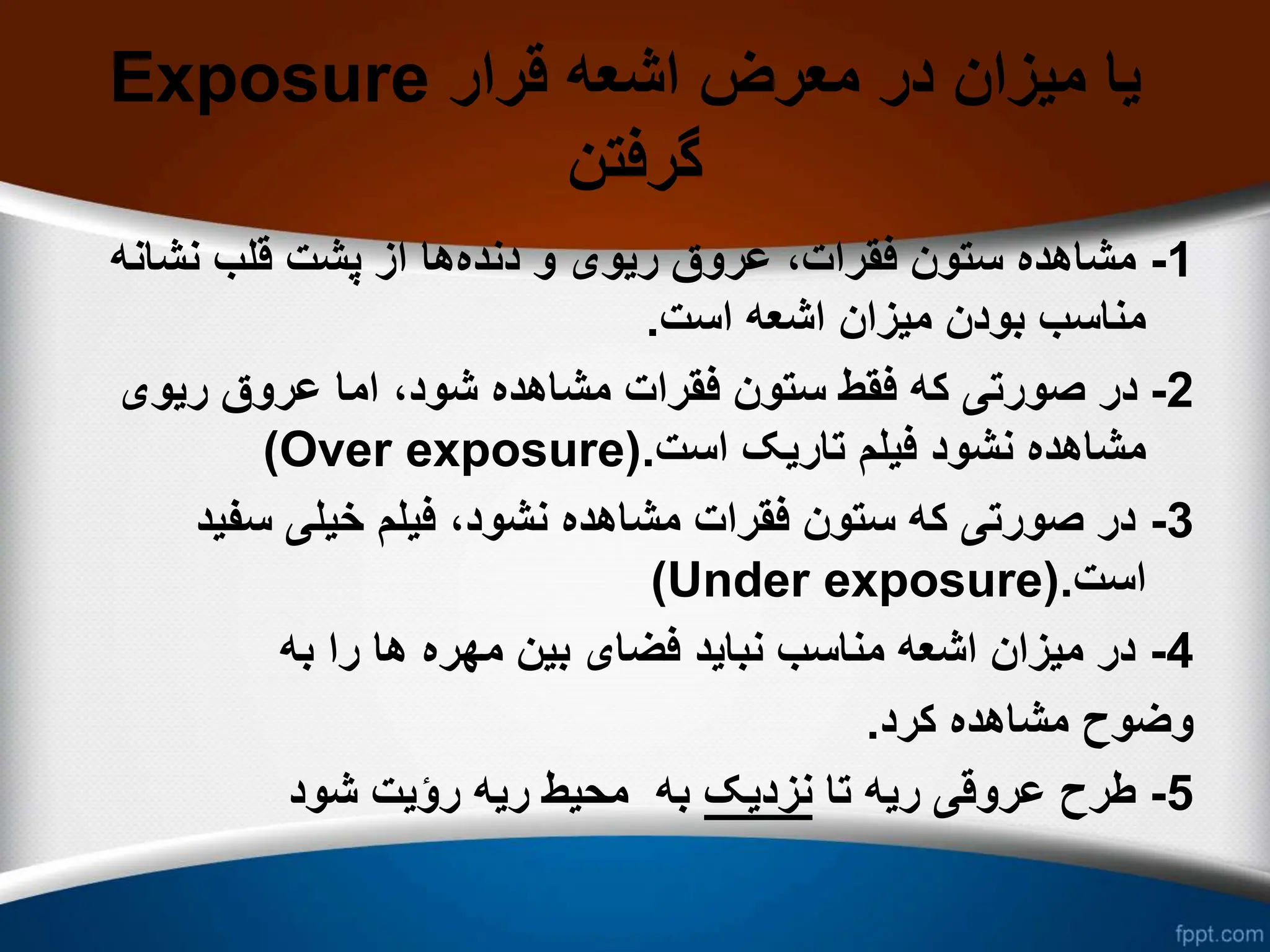 Exposure یا میزان در معرض اشعه قرار گرفتن

1- مشاهده ستون فقرات، عروق ریوی و دنده‌ها از پشت قلب نشانه مناسب بودن میزان اشعه است.

2- در صورتی که فقط ستون فقرات مشاهده شود، اما عروق ریوی مشاهده نشود فیلم تاریک است.(Over exposure)

3- در صورتی که ستون فقرات مشاهده نشود، فیلم خیلی سفید است.(Under exposure)

4- در میزان اشعه مناسب نباید فضای بین مهره ها را به وضوح مشاهده کرد.

5- طرح عروقی ریه تا نزدیک به محیط ریه رؤیت شود

fppt.com